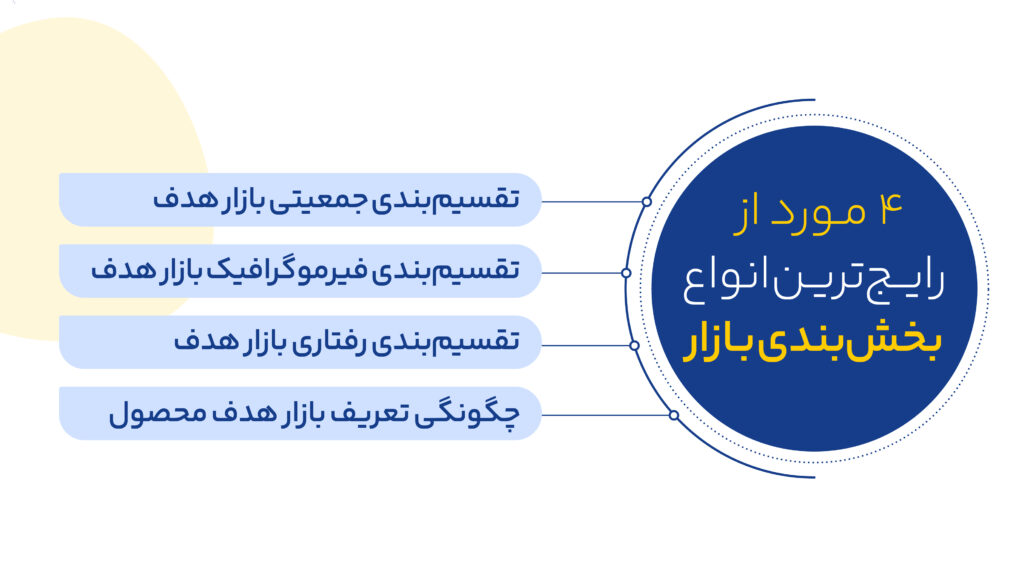 ۴ مورد از
رایج‌ترین انواع
بخش‌بندی بازار

تقسیم‌بندی جمعیتی بازار هدف

تقسیم‌بندی فیرموگرافیک بازار هدف

تقسیم‌بندی رفتاری بازار هدف

چگونگی تعریف بازار هدف محصول